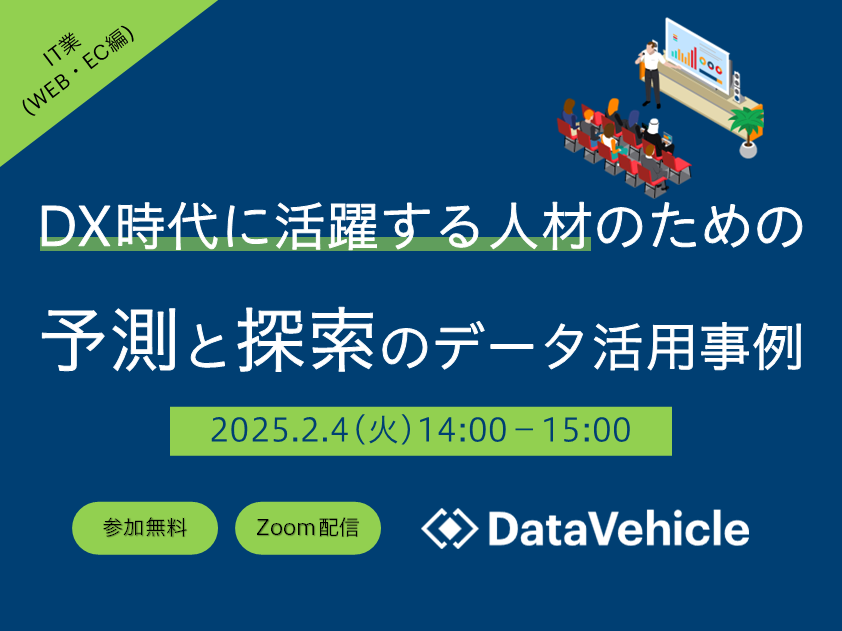 IT業
（WEB・EC編）

DX時代に活躍する人材のための

予測と探索のデータ活用事例

2025.2.4（火）14:00－15:00

参加無料

Zoom配信

DataVehicle